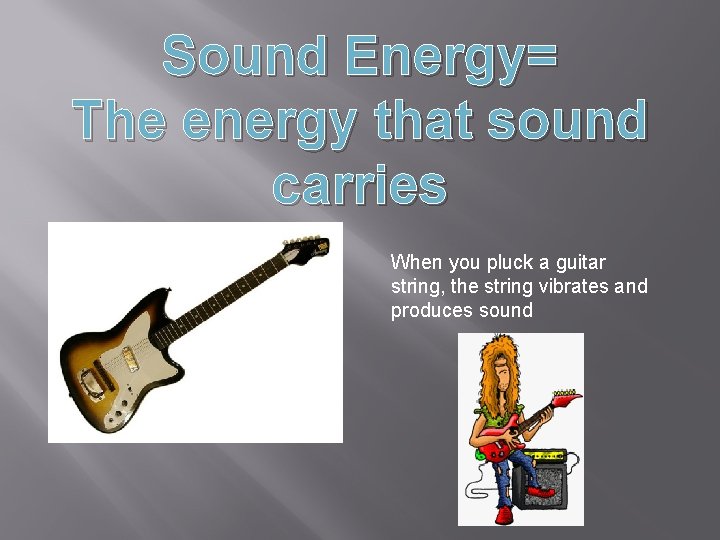 Sound Energy=
The energy that sound carries

When you pluck a guitar string, the string vibrates and produces sound